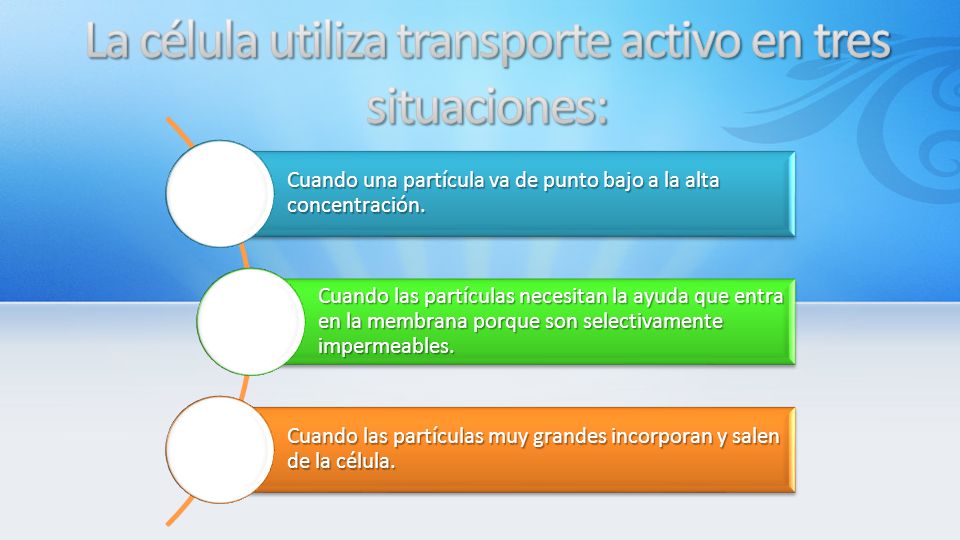 La célula utiliza transporte activo en tres situaciones:

Cuando una partícula va de punto bajo a la alta concentración.

Cuando las partículas necesitan la ayuda que entra en la membrana porque son selectivamente impermeables.

Cuando las partículas muy grandes incorporan y salen de la célula.